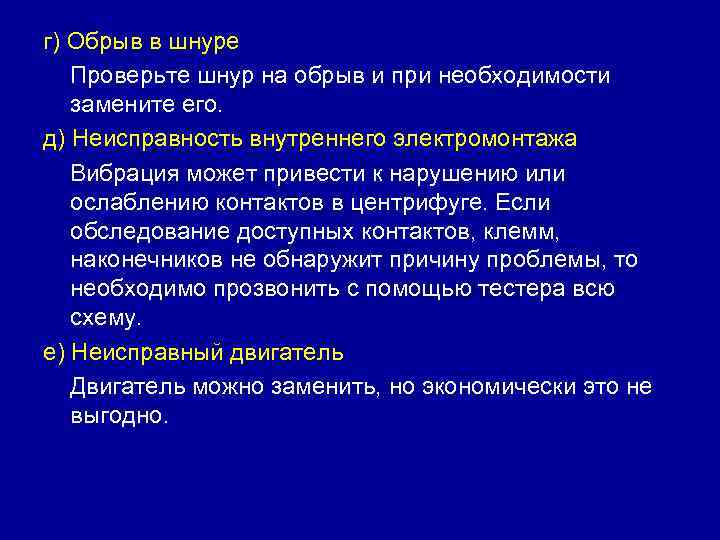 г) Обрыв в шнуре

Проверьте шнур на обрыв и при необходимости замените его.

д) Неисправность внутреннего электромонтажа

Вибрация может привести к нарушению или ослаблению контактов в центрифуге. Если обследование доступных контактов, клемм, наконечников не обнаружит причину проблемы, то необходимо прозвонить с помощью тестера всю схему.

е) Неисправный двигатель

Двигатель можно заменить, но экономически это не выгодно.